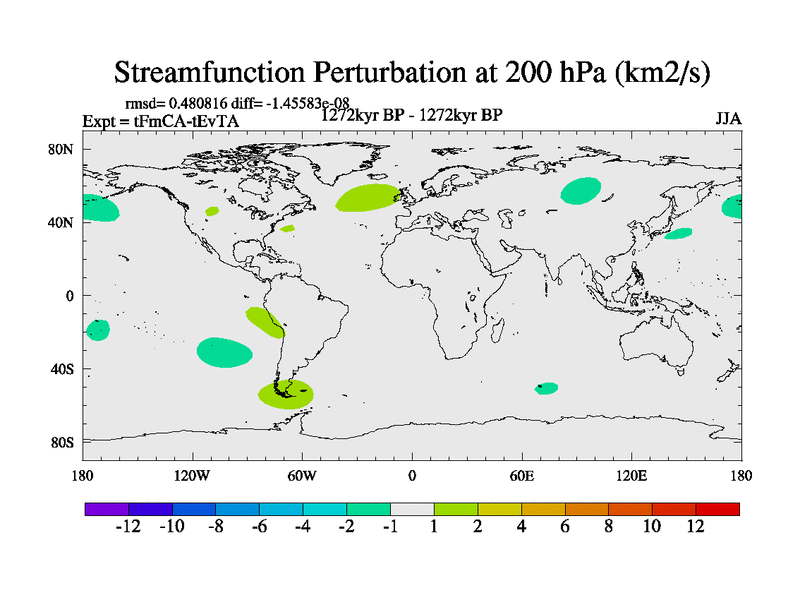 Streamfunction Perturbation at 200 hPa (km2/s)

rmsd= 0.480816 diff= -1.45583e-08
Expt = tFmCA-tEvTA
1272kyr BP - 1272kyr BP
JJA

80N
40N
0
40S
80S

180
120W
60W
0
60E
120E
180

-12 -10 -8 -6 -4 -2 -1 1 2 4 6 8 10 12